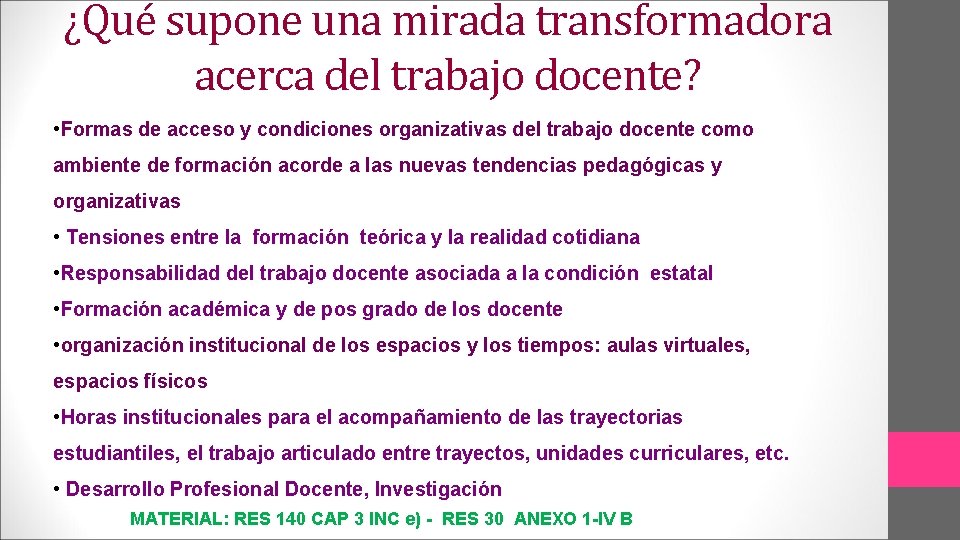 ¿Qué supone una mirada transformadora acerca del trabajo docente?

•Formas de acceso y condiciones organizativas del trabajo docente como ambiente de formación acorde a las nuevas tendencias pedagógicas y organizativas

• Tensiones entre la formación teórica y la realidad cotidiana

•Responsabilidad del trabajo docente asociada a la condición estatal

•Formación académica y de pos grado de los docente

•organización institucional de los espacios y los tiempos: aulas virtuales, espacios físicos

•Horas institucionales para el acompañamiento de las trayectorias estudiantiles, el trabajo articulado entre trayectos, unidades curriculares, etc.

• Desarrollo Profesional Docente, Investigación

MATERIAL: RES 140 CAP 3 INC e) - RES 30 ANEXO 1-IV B